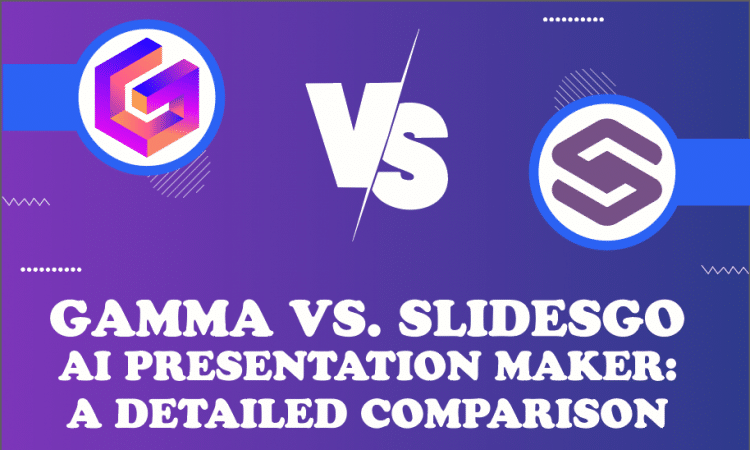 VS

GAMMA VS. SLIDESGO
AI PRESENTATION MAKER:
A DETAILED COMPARISON